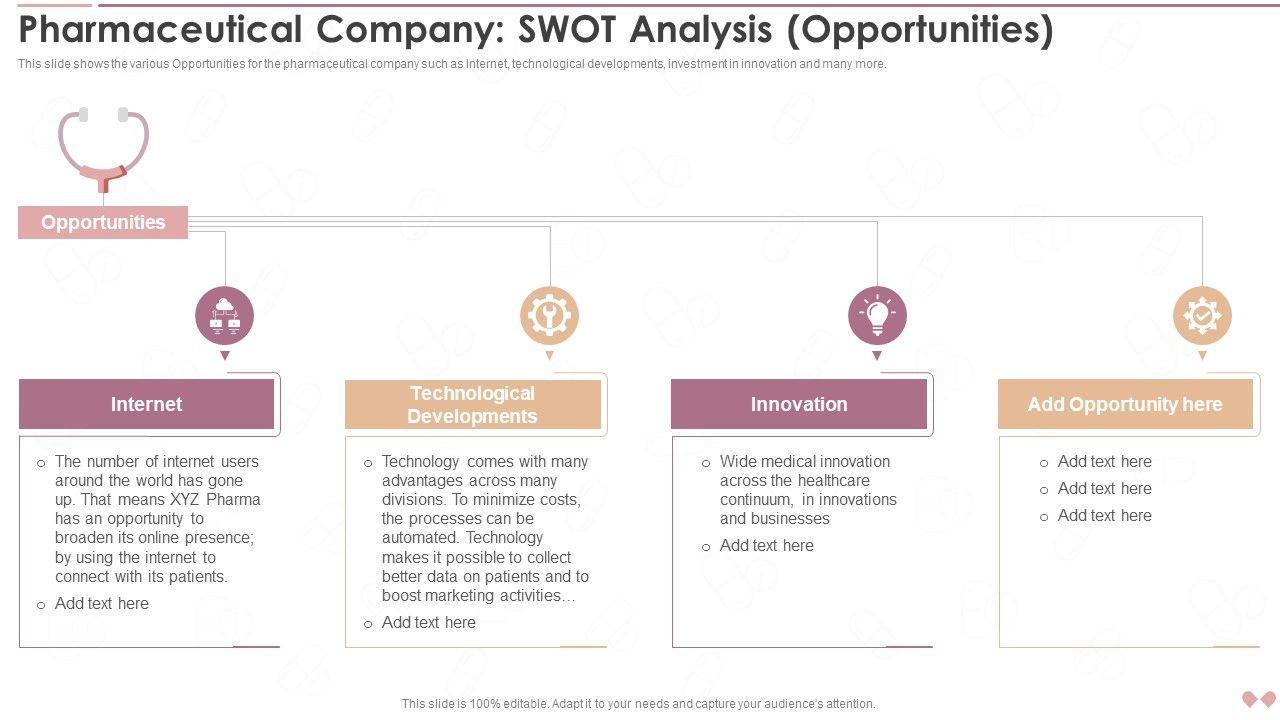 Pharmaceutical Company: SWOT Analysis (Opportunities)

This slide shows the various Opportunities for the pharmaceutical company such as Internet, technological developments, investment in innovation and many more.

Opportunities

Internet

o The number of internet users around the world has gone up. That means XYZ Pharma has an opportunity to broaden its online presence; by using the internet to connect with its patients.
o Add text here

Technological Developments

o Technology comes with many advantages across many divisions. To minimize costs, the processes can be automated. Technology makes it possible to collect better data on patients and to boost marketing activities…
o Add text here

Innovation

o Wide medical innovation across the healthcare continuum, in innovations and businesses
o Add text here

Add Opportunity here

o Add text here
o Add text here
o Add text here

This slide is 100% editable. Adapt it to your needs and capture your audience's attention.